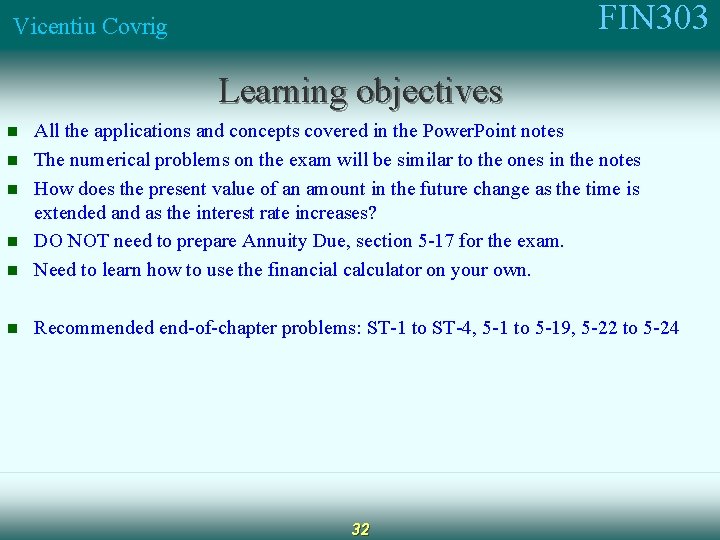 Vicentiu Covrig

FIN303

Learning objectives

- All the applications and concepts covered in the PowerPoint notes
- The numerical problems on the exam will be similar to the ones in the notes
- How does the present value of an amount in the future change as the time is extended and as the interest rate increases?
- DO NOT need to prepare Annuity Due, section 5-17 for the exam.
- Need to learn how to use the financial calculator on your own.

- Recommended end-of-chapter problems: ST-1 to ST-4, 5-1 to 5-19, 5-22 to 5-24

32